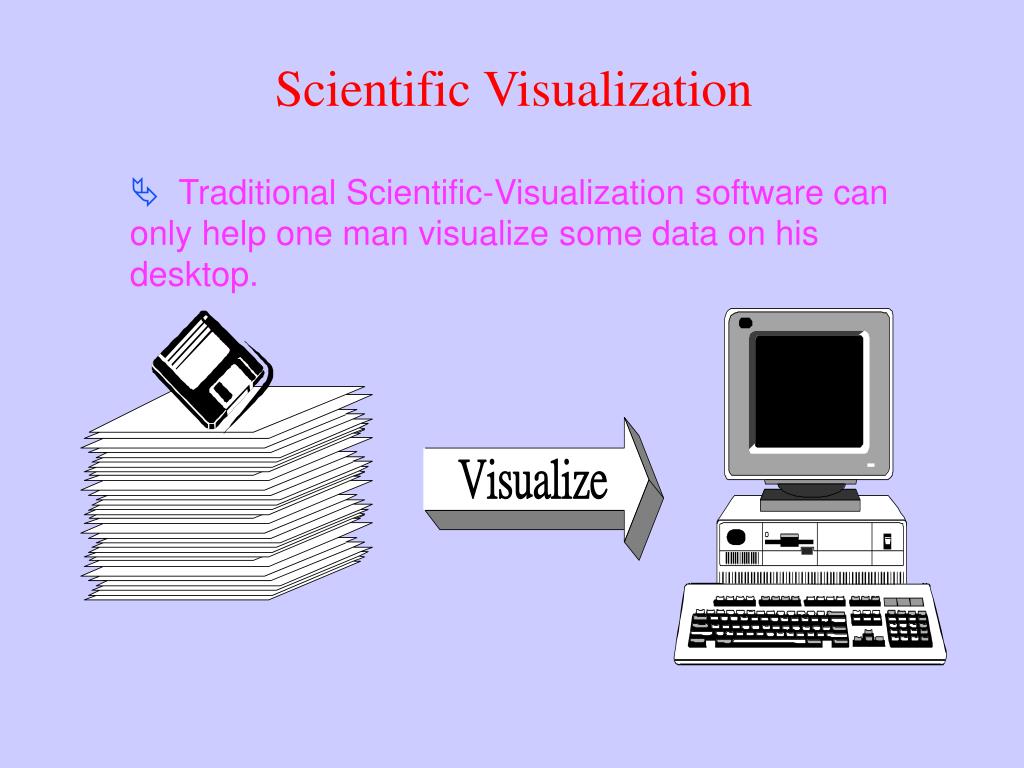 Scientific Visualization

Traditional Scientific-Visualization software can only help one man visualize some data on his desktop.

Visualize